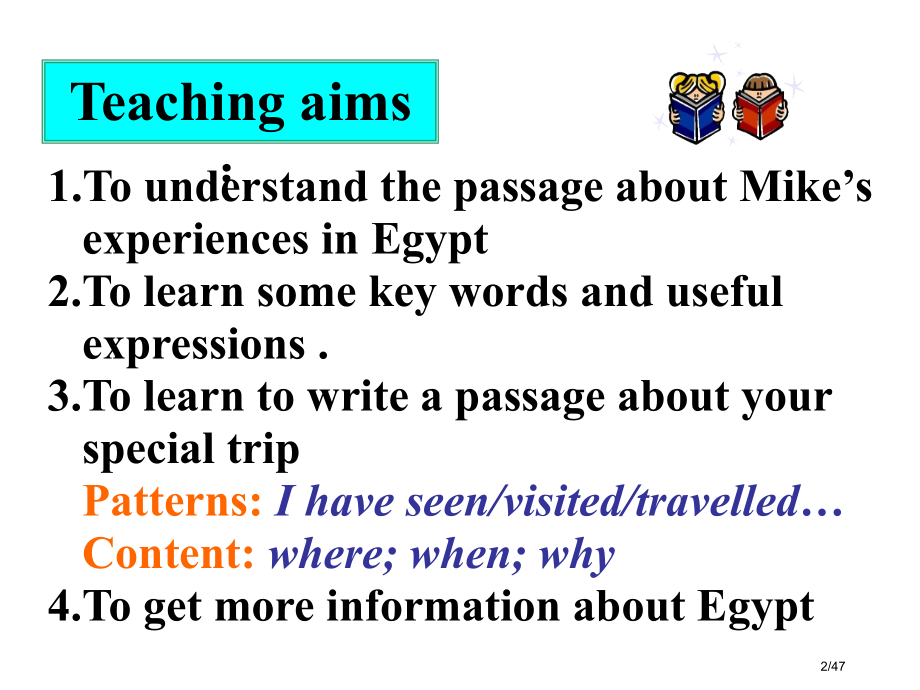 Teaching aims

1.To understand the passage about Mike’s experiences in Egypt
2.To learn some key words and useful expressions .
3.To learn to write a passage about your special trip
Patterns: I have seen/visited/travelled…
Content: where; when; why
4.To get more information about Egypt

2/47